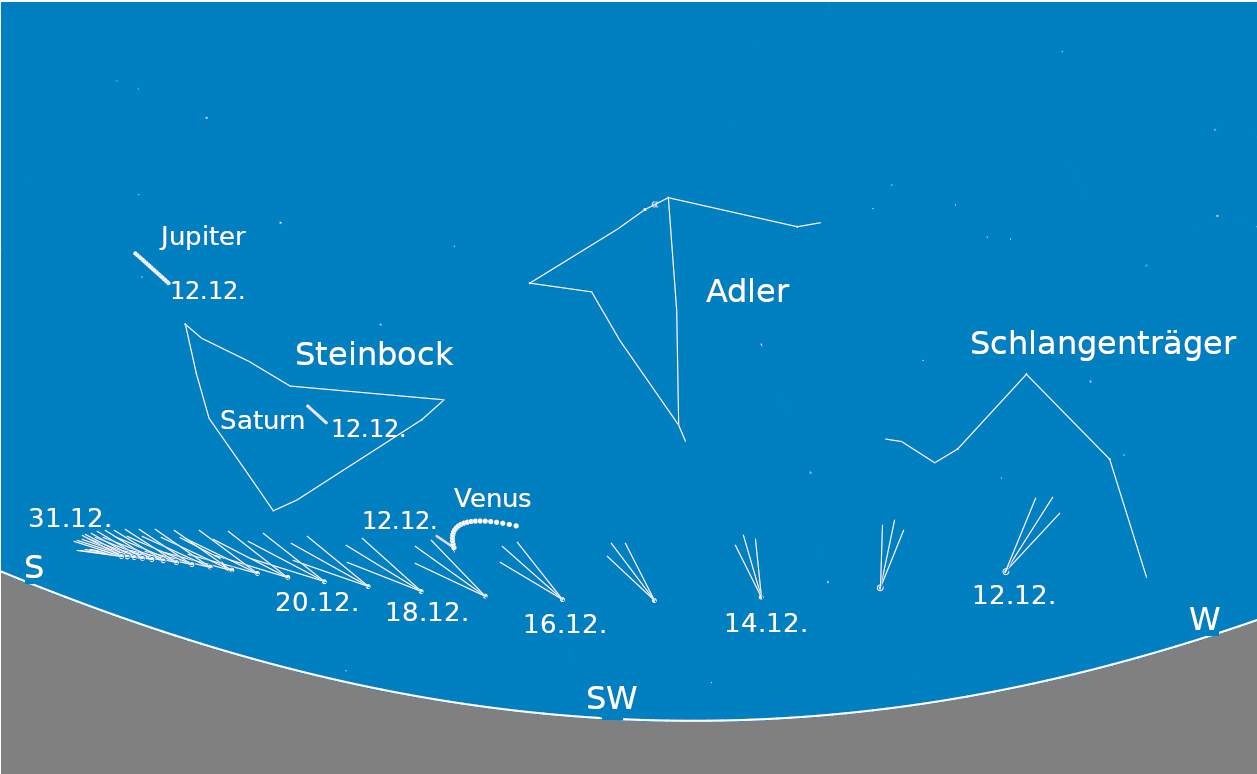 Jupiter
12.12.
Adler
Steinbock
Schlangenträger
Saturn
12.12.
Venus
31.12.
12.12.
S
20.12.
18.12.
16.12.
14.12.
12.12.
W
SW